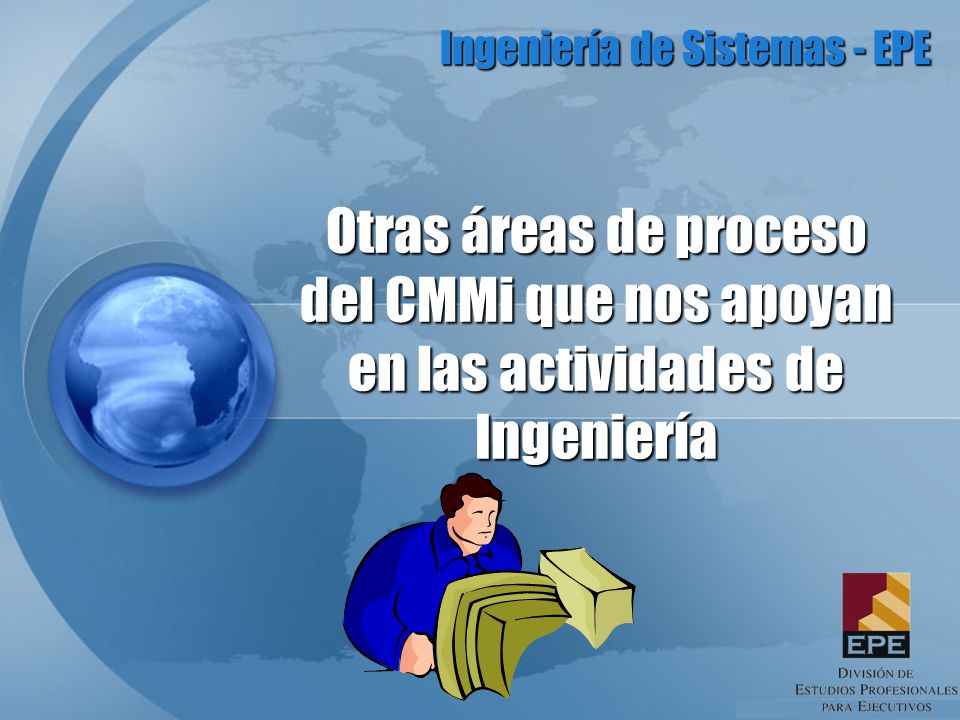 Ingeniería de Sistemas - EPE

Otras áreas de proceso del CMMi que nos apoyan en las actividades de Ingeniería

EPE
DIVISIÓN DE ESTUDIOS PROFESIONALES PARA EJECUTIVOS